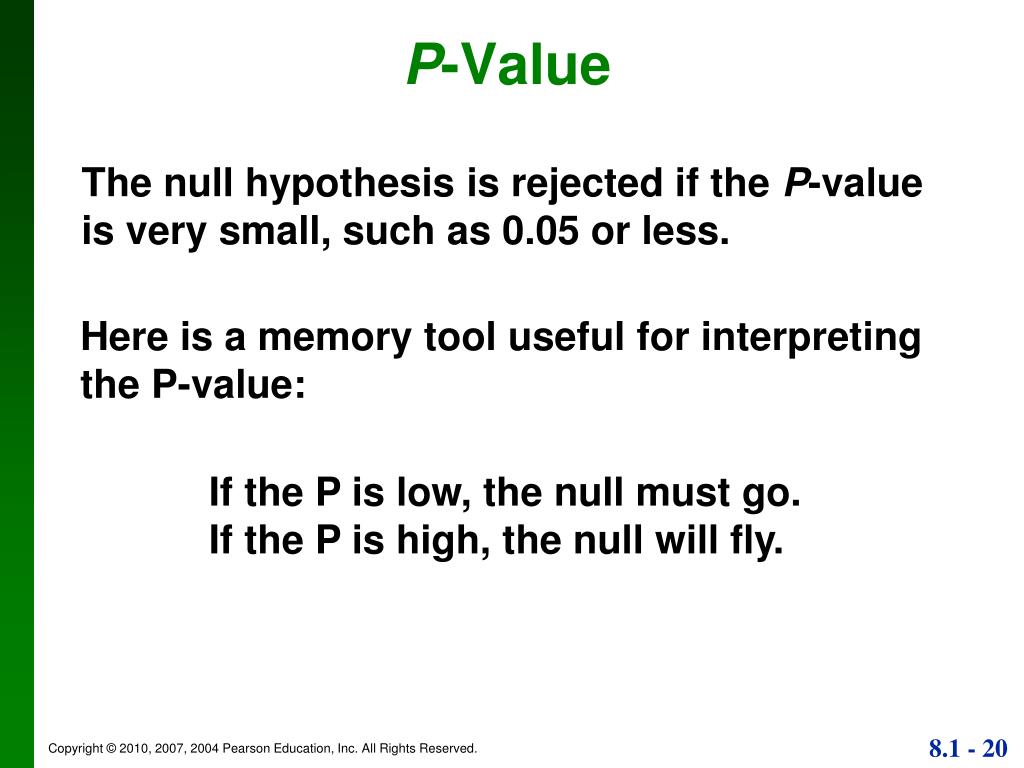 P-Value

The null hypothesis is rejected if the P-value is very small, such as 0.05 or less.

Here is a memory tool useful for interpreting the P-value:

If the P is low, the null must go.
If the P is high, the null will fly.

Copyright © 2010, 2007, 2004 Pearson Education, Inc. All Rights Reserved.

8.1 - 20